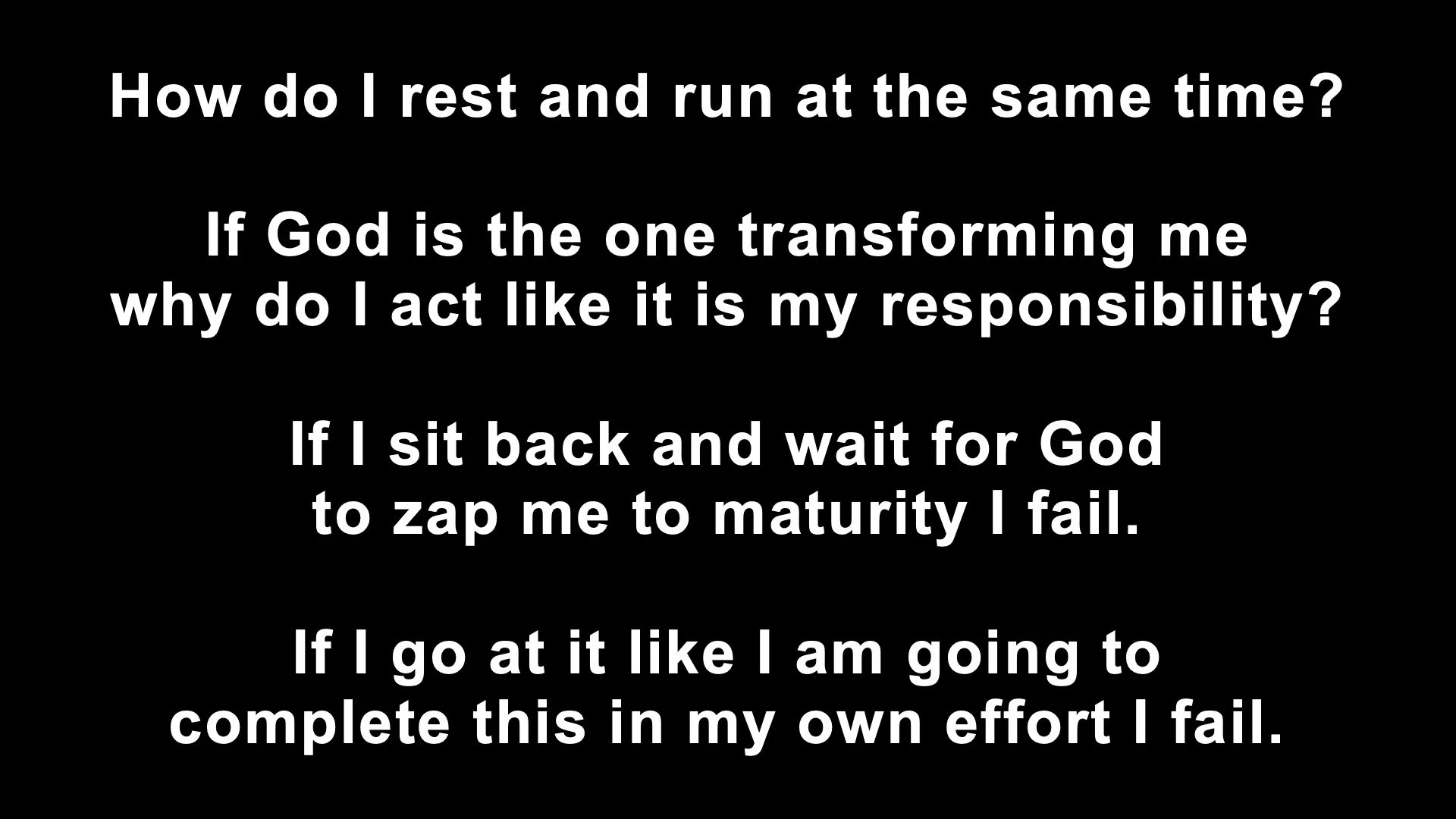 How do I rest and run at the same time?

If God is the one transforming me why do I act like it is my responsibility?

If I sit back and wait for God to zap me to maturity I fail.

If I go at it like I am going to complete this in my own effort I fail.